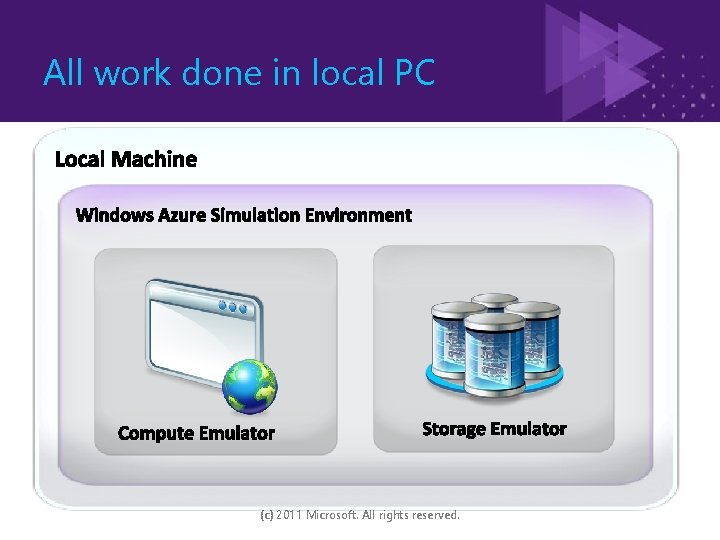 All work done in local PC

Local Machine

Windows Azure Simulation Environment

Compute Emulator

Storage Emulator

(c) 2011 Microsoft. All rights reserved.